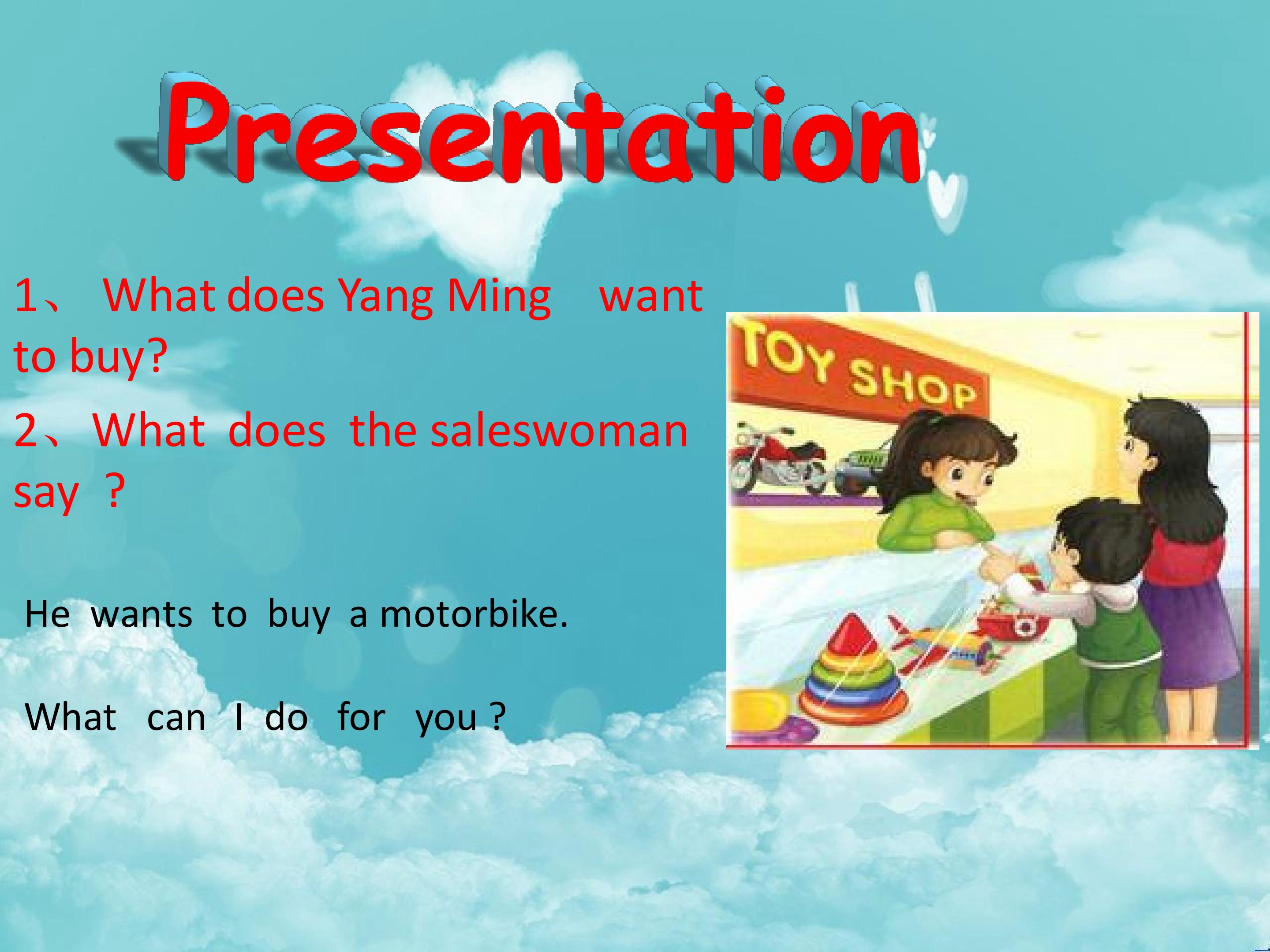 Presentation

1、 What does Yang Ming want to buy?

2、What does the saleswoman say ?

He wants to buy a motorbike.

What can I do for you ?

TOY SHOP